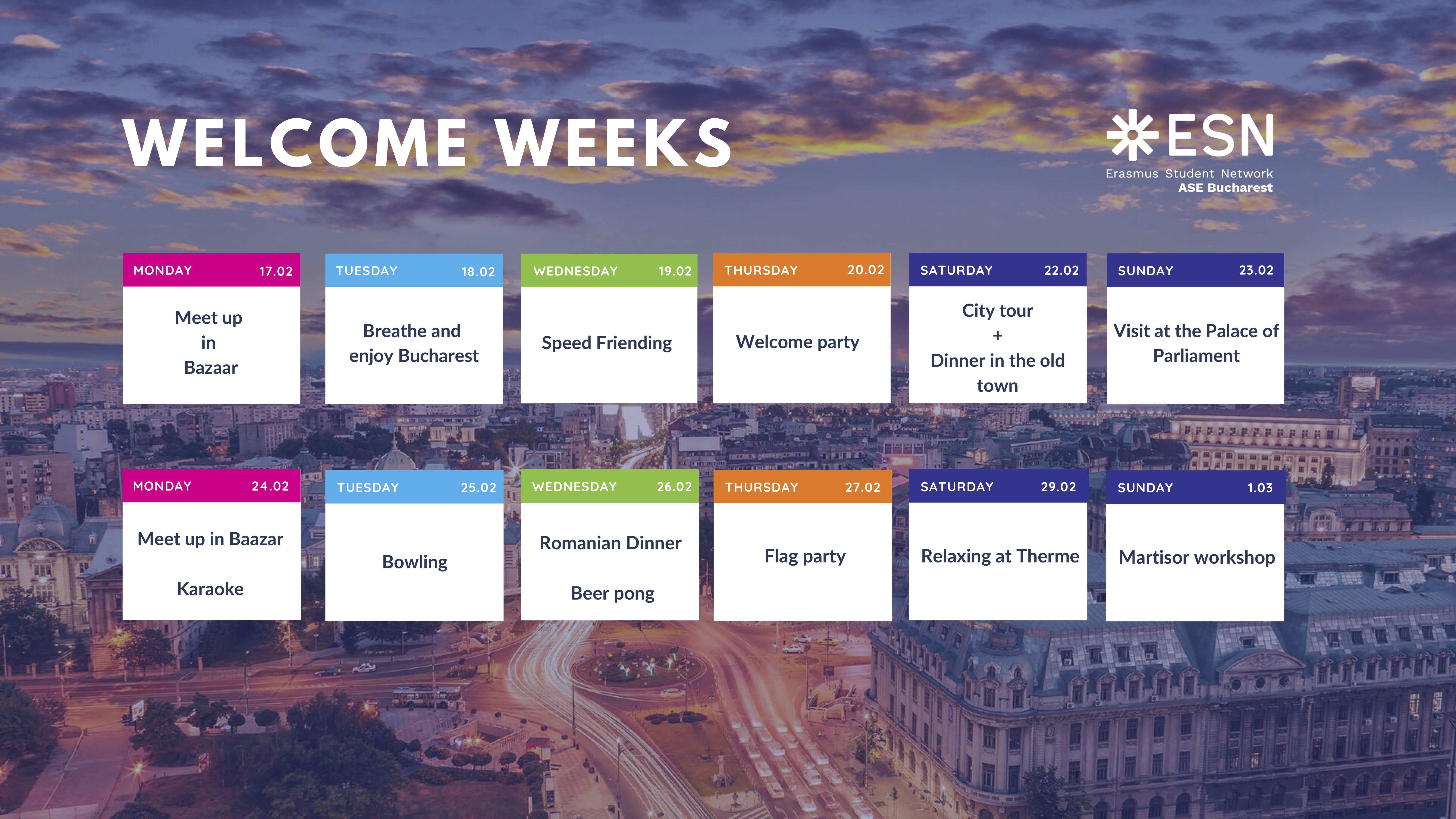 WELCOME WEEKS

ESN
Erasmus Student Network
ASE Bucharest

MONDAY 17.02
Meet up in Bazaar

TUESDAY 18.02
Breathe and enjoy Bucharest

WEDNESDAY 19.02
Speed Friending

THURSDAY 20.02
Welcome party

SATURDAY 22.02
City tour + Dinner in the old town

SUNDAY 23.02
Visit at the Palace of Parliament

MONDAY 24.02
Meet up in Baazar

Karaoke

TUESDAY 25.02
Bowling

WEDNESDAY 26.02
Romanian Dinner

Beer pong

THURSDAY 27.02
Flag party

SATURDAY 29.02
Relaxing at Therme

SUNDAY 1.03
Martisor workshop